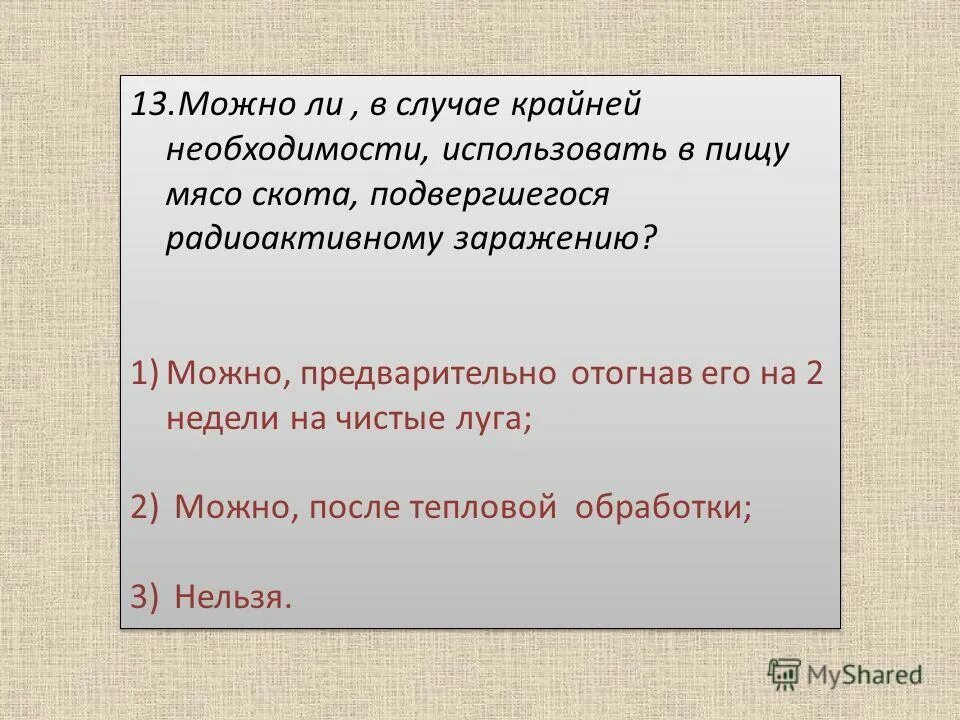 13.Можно ли , в случае крайней необходимости, использовать в пищу мясо скота, подвергшегося радиоактивному заражению?

1) Можно, предварительно отогнав его на 2 недели на чистые луга;

2) Можно, после тепловой обработки;

3) Нельзя.

MyShared